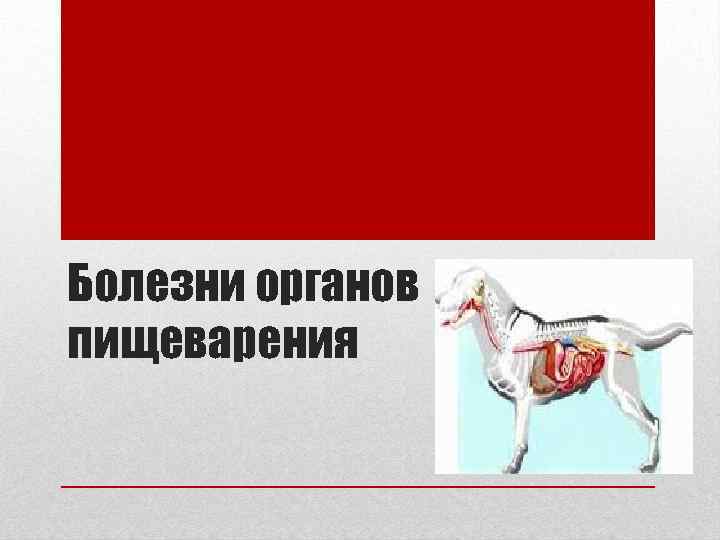 Болезни органов пищеварения